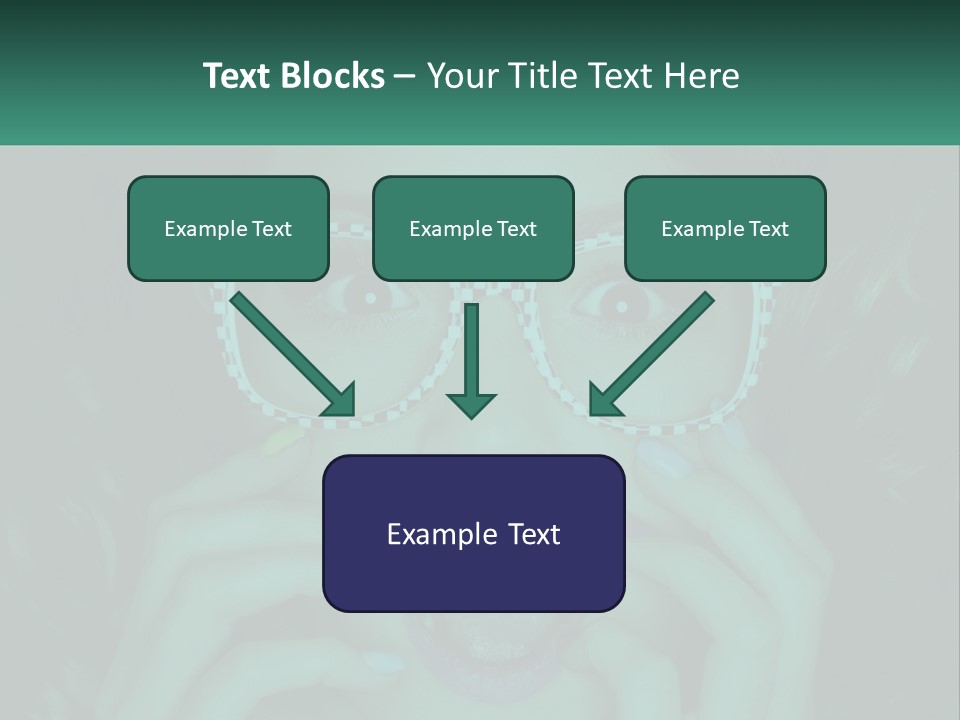 Text Blocks – Your Title Text Here

Example Text

Example Text

Example Text

Example Text